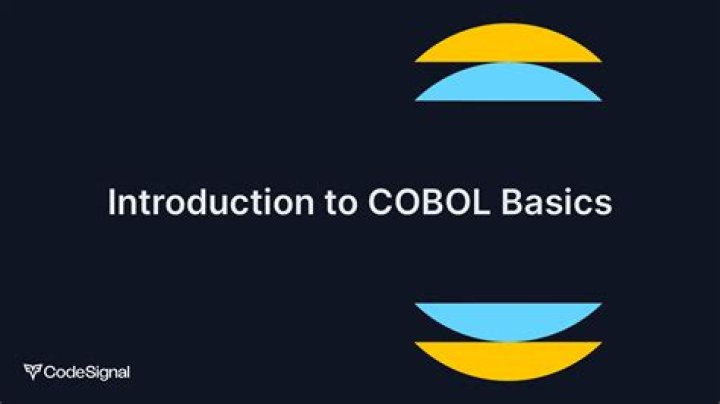 Introduction to COBOL Basics

CodeSignal